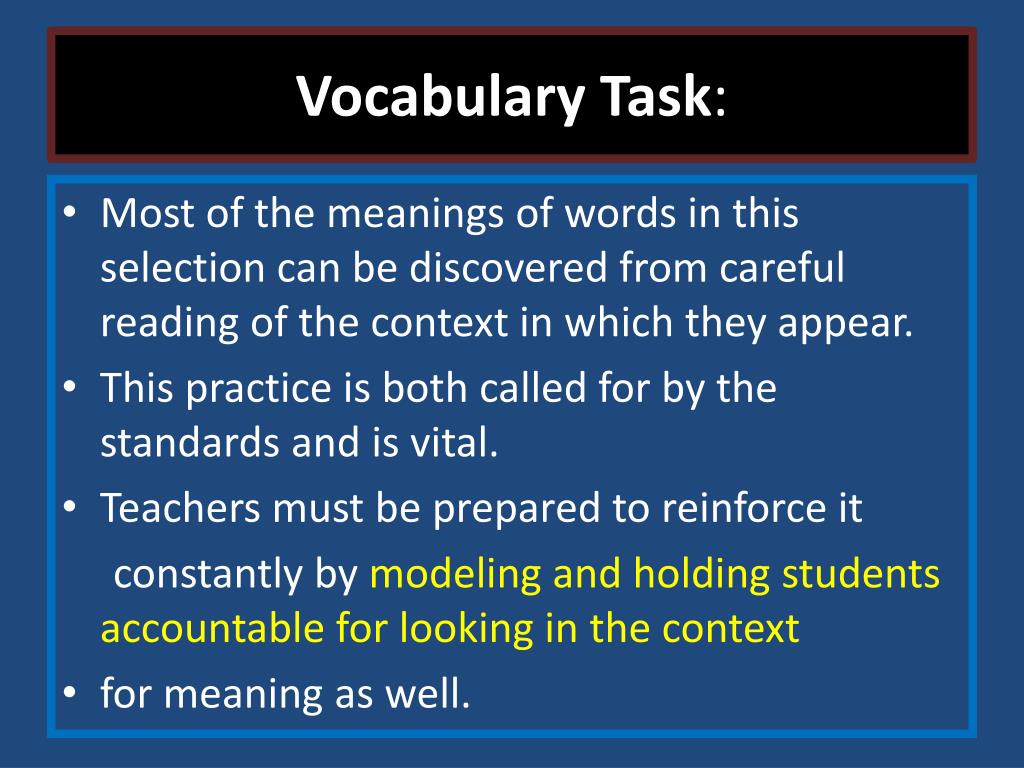 Vocabulary Task:

• Most of the meanings of words in this selection can be discovered from careful reading of the context in which they appear.
• This practice is both called for by the standards and is vital.
• Teachers must be prepared to reinforce it

constantly by modeling and holding students accountable for looking in the context

• for meaning as well.